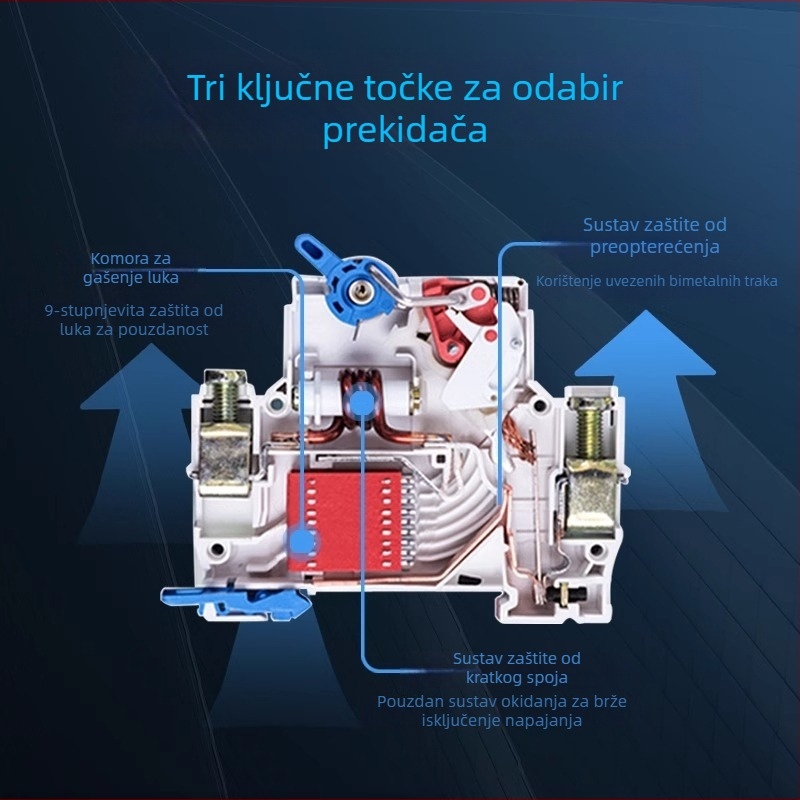 Tri ključne točke za odabir prekidača

Komora za gašenje luka

9-stupnjevita zaštita od luka za pouzdanost

Sustav zaštite od preopterećenja

Korištenje uvezenih bimetalnih traka

Sustav zaštite od kratkog spoja

Pouzdan sustav okidanja za brže isključenje napajanja